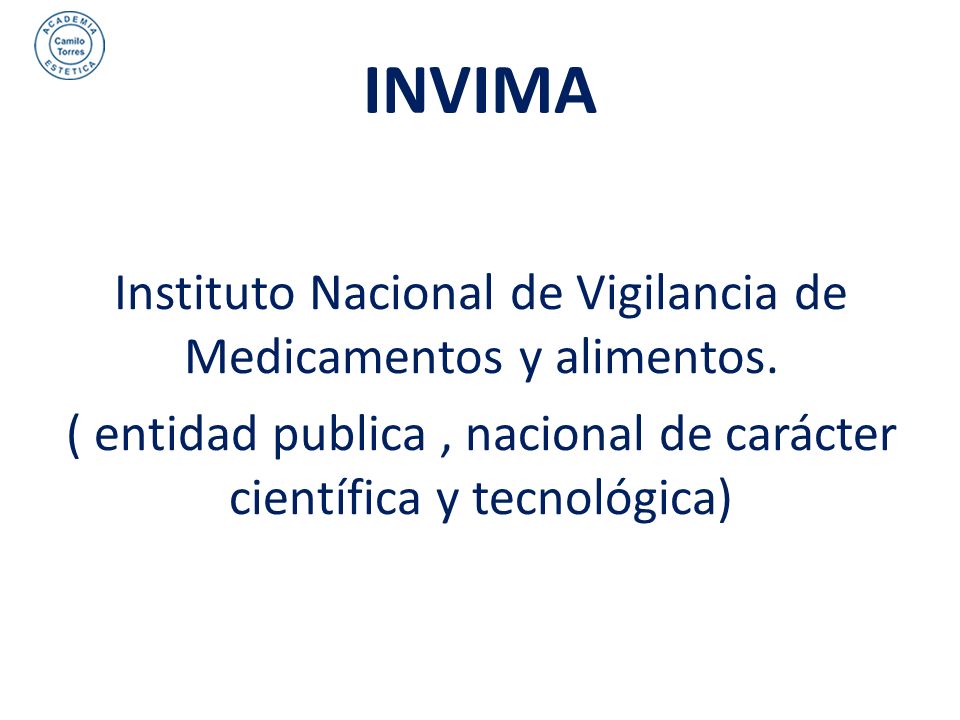 ACADEMIA
Camilo Torres
ESTETICA

INVIMA

Instituto Nacional de Vigilancia de Medicamentos y alimentos.

( entidad publica , nacional de carácter científica y tecnológica)